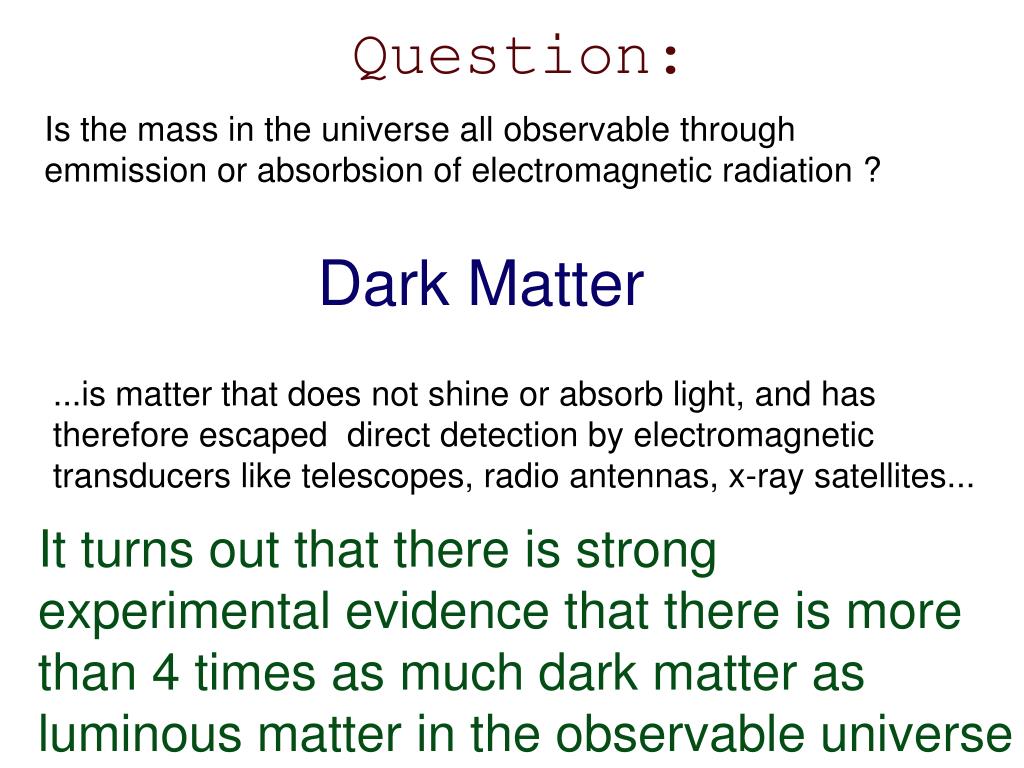 Question:

Is the mass in the universe all observable through emmission or absorbsion of electromagnetic radiation ?

Dark Matter

...is matter that does not shine or absorb light, and has therefore escaped direct detection by electromagnetic transducers like telescopes, radio antennas, x-ray satellites...

It turns out that there is strong experimental evidence that there is more than 4 times as much dark matter as luminous matter in the observable universe